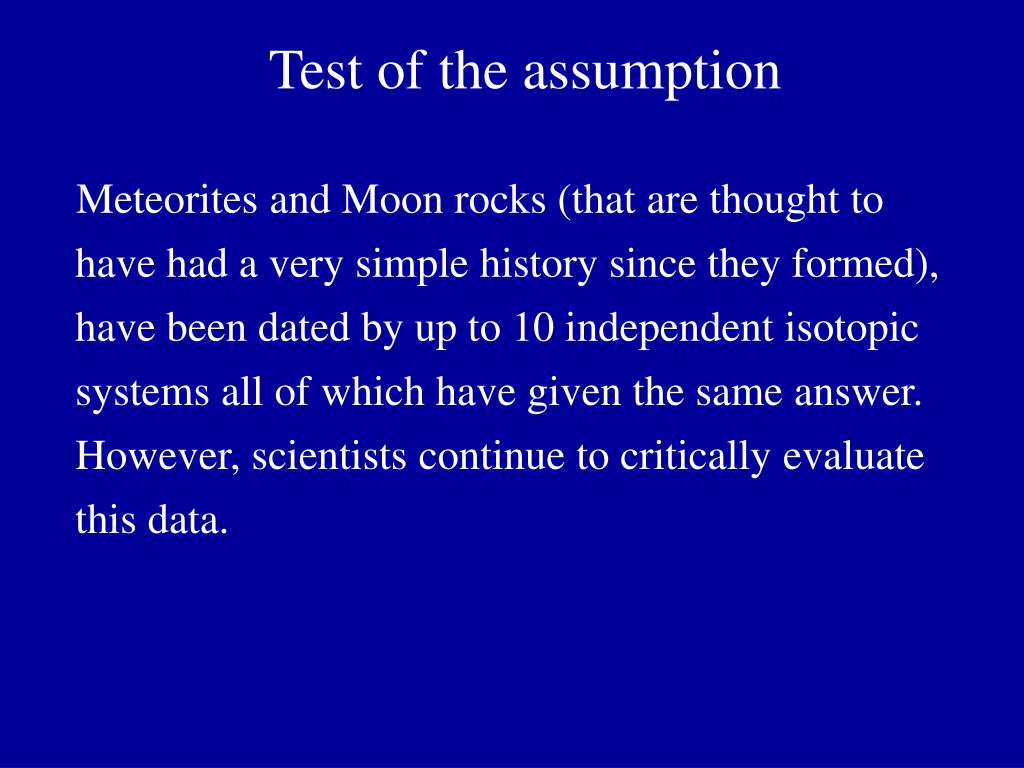 Test of the assumption

Meteorites and Moon rocks (that are thought to have had a very simple history since they formed), have been dated by up to 10 independent isotopic systems all of which have given the same answer. However, scientists continue to critically evaluate this data.